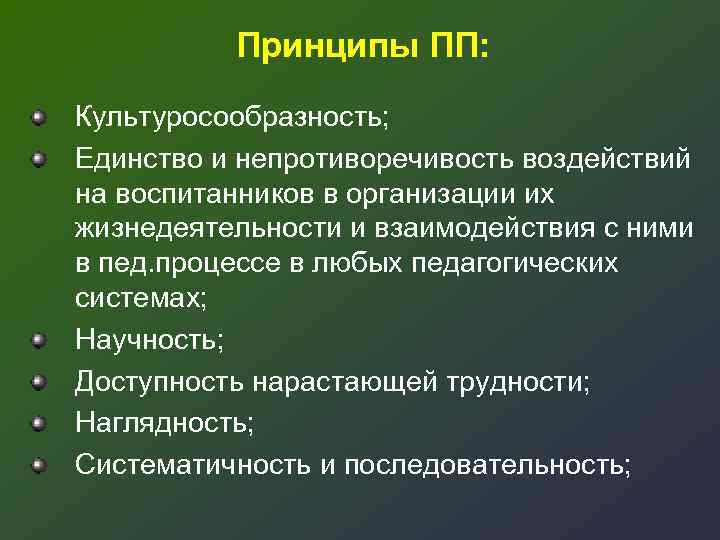 Принципы ПП:

Культуросообразность;

Единство и непротиворечивость воздействий на воспитанников в организации их жизнедеятельности и взаимодействия с ними в пед.процессе в любых педагогических системах;

Научность;

Доступность нарастающей трудности;

Наглядность;

Систематичность и последовательность;